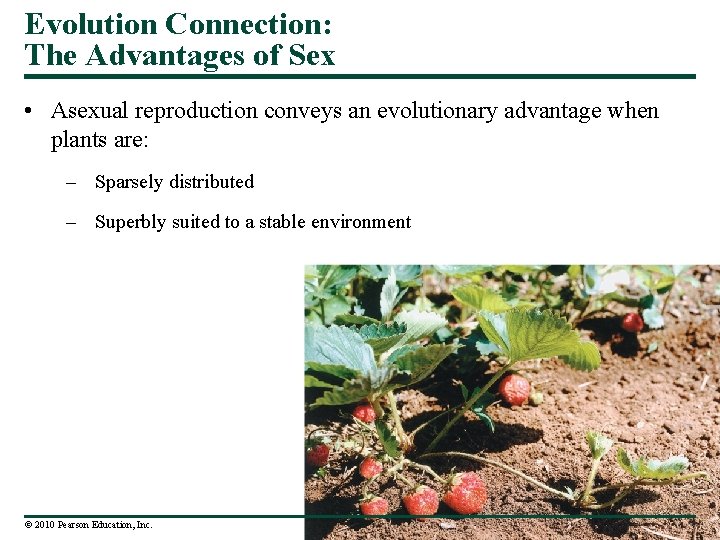 Evolution Connection: The Advantages of Sex

• Asexual reproduction conveys an evolutionary advantage when plants are:

– Sparsely distributed

– Superbly suited to a stable environment

© 2010 Pearson Education, Inc.